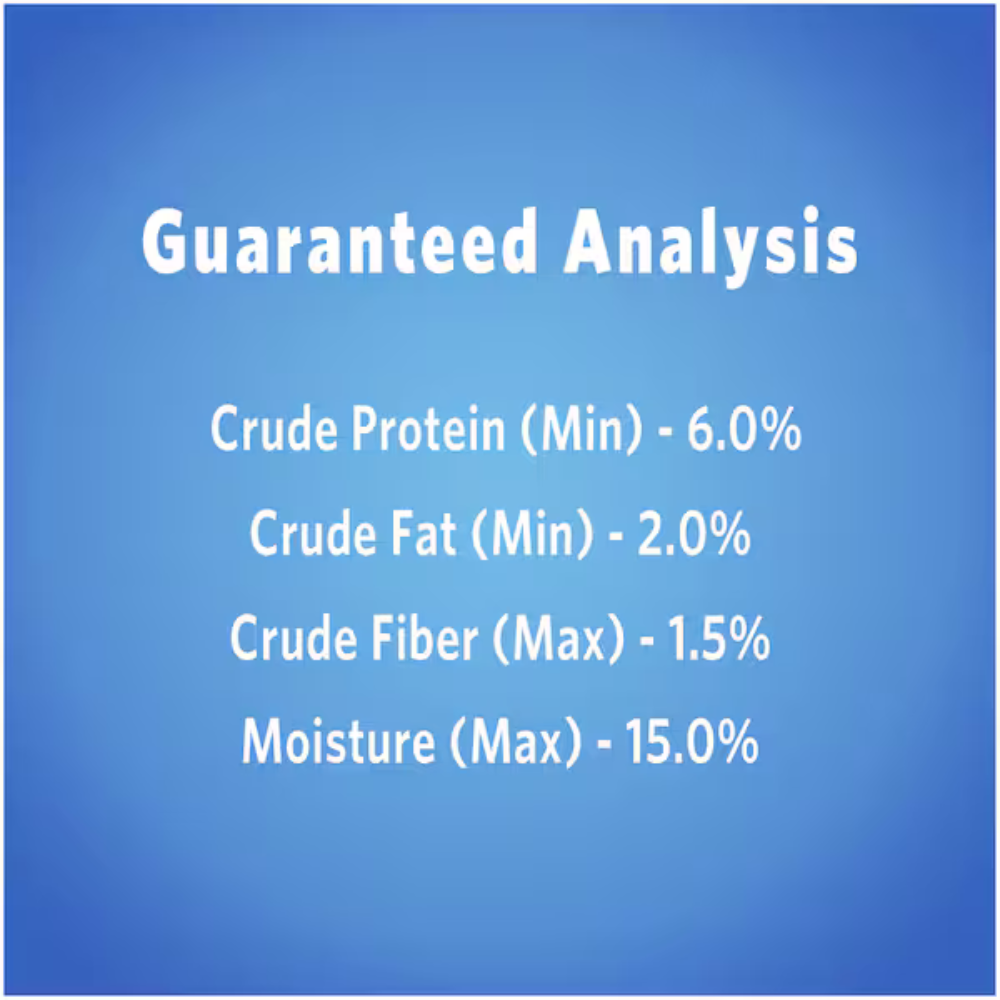 Guaranteed Analysis

Crude Protein (Min) - 6.0%

Crude Fat (Min) - 2.0%

Crude Fiber (Max) - 1.5%

Moisture (Max) - 15.0%